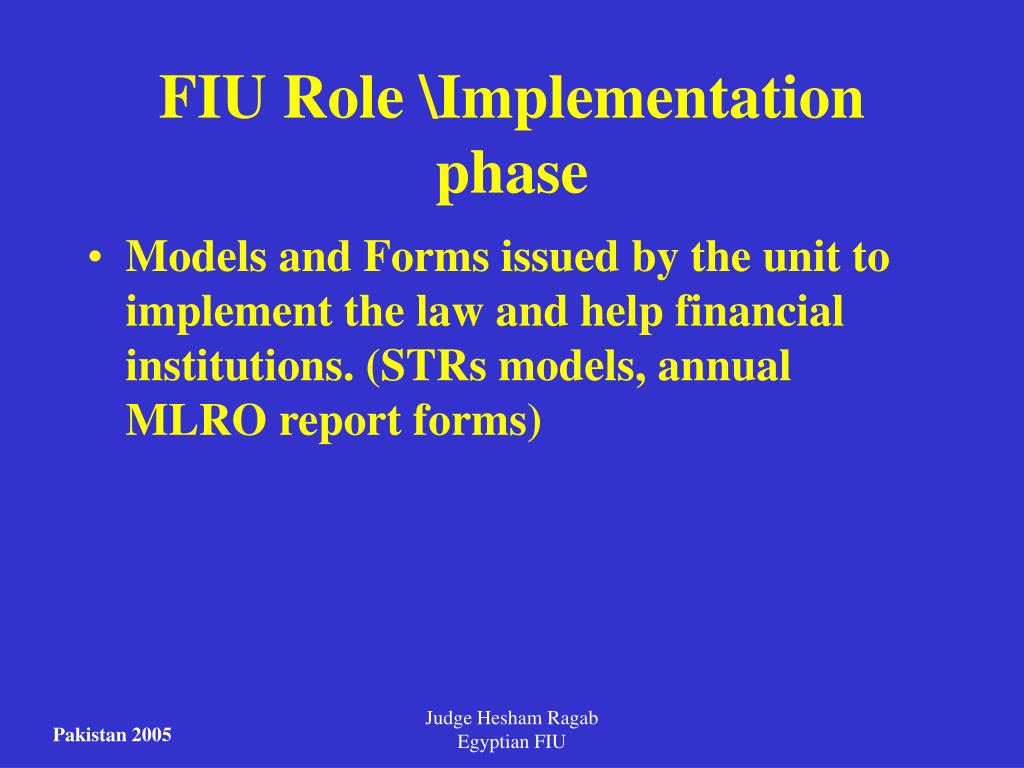 FIU Role \Implementation phase

• Models and Forms issued by the unit to implement the law and help financial institutions. (STRs models, annual MLRO report forms)

Pakistan 2005

Judge Hesham Ragab
Egyptian FIU